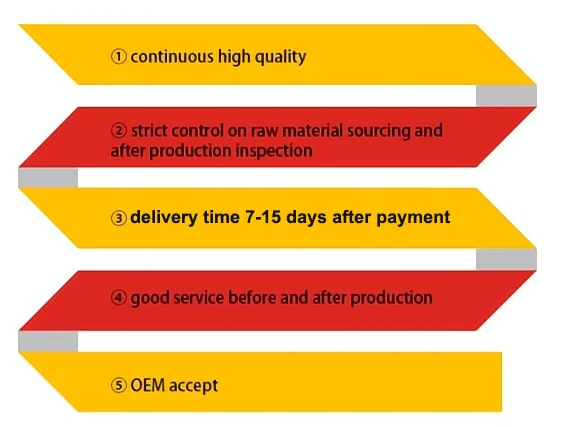 ① continuous high quality

② strict control on raw material sourcing and after production inspection

③ delivery time 7-15 days after payment

④ good service before and after production

⑤ OEM accept